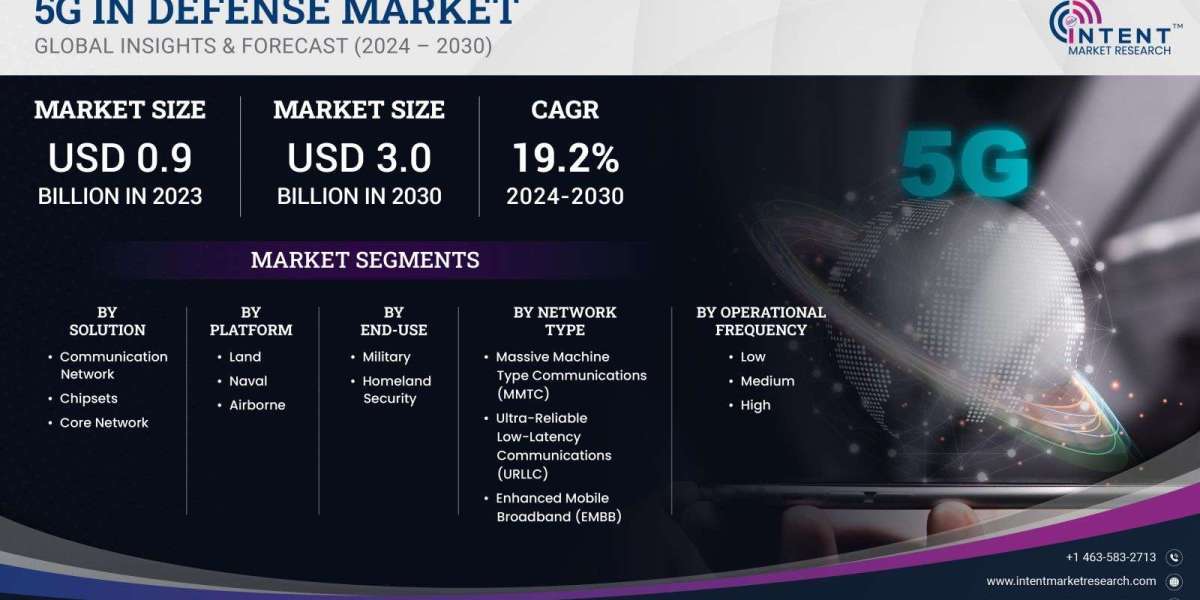 5G IN DEFENSE MARKET
GLOBAL INSIGHTS & FORECAST (2024 – 2030)

INTENT™
MARKET RESEARCH

MARKET SIZE
USD 0.9
BILLION IN 2023

MARKET SIZE
USD 3.0
BILLION IN 2030

CAGR
19.2%
2024-2030

5G

MARKET SEGMENTS

BY SOLUTION
• Communication Network
• Chipsets
• Core Network

BY PLATFORM
• Land
• Naval
• Airborne

BY END-USE
• Military
• Homeland Security

BY NETWORK TYPE
• Massive Machine Type Communications (MMTC)
• Ultra-Reliable Low-Latency Communications (URLLC)
• Enhanced Mobile Broadband (EMBB)

BY OPERATIONAL FREQUENCY
• Low
• Medium
• High

+1 463-583-2713
www.intentmarketresearch.com